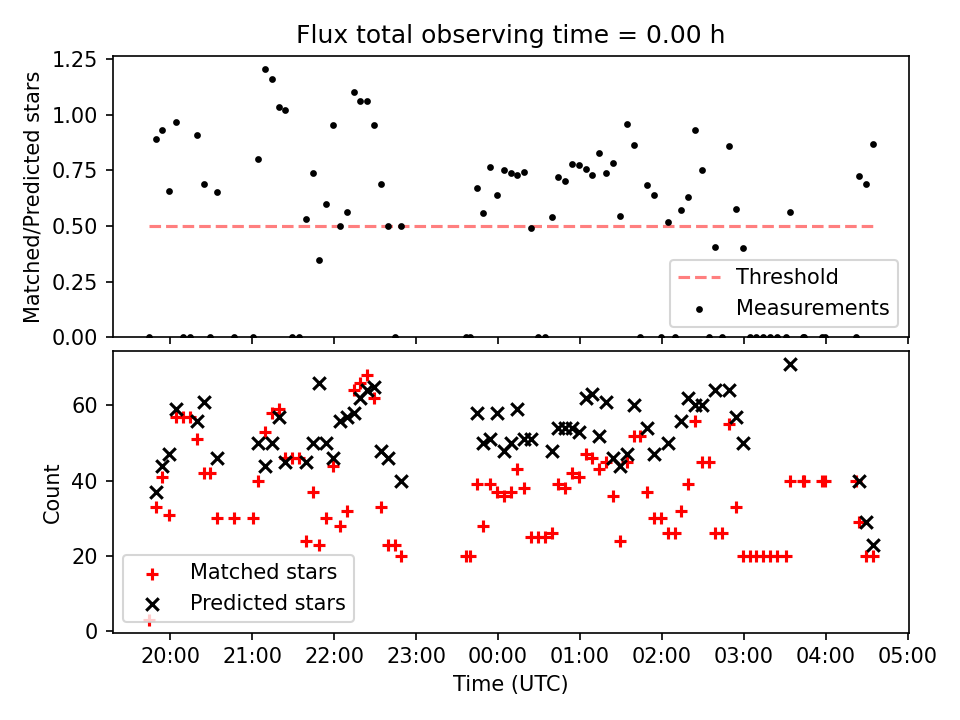 Flux total observing time = 0.00 h

Matched/Predicted stars

1.25
1.00
0.75
0.50
0.25
0.00

Threshold
Measurements

Count

60
40
20
0

Matched stars
Predicted stars

20:00 21:00 22:00 23:00 00:00 01:00 02:00 03:00 04:00 05:00

Time (UTC)